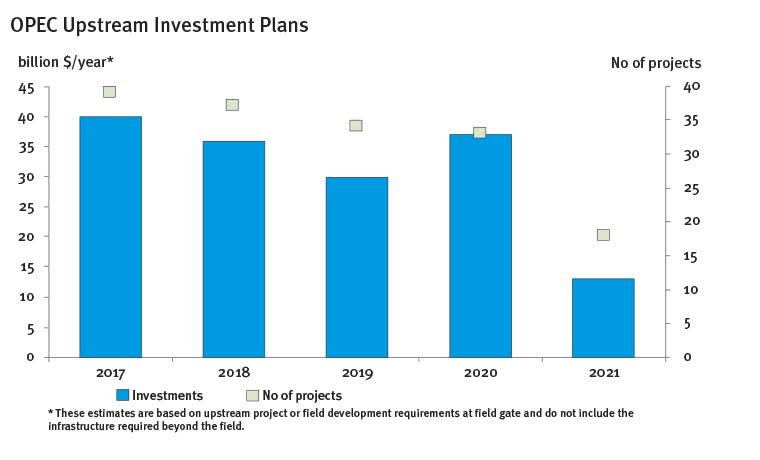 OPEC Upstream Investment Plans

billion $/year*

No of projects

45
40
35
30
25
20
15
10
5
0

40
35
30
25
20
15
10
5
0

2017
2018
2019
2020
2021

Investments
No of projects

* These estimates are based on upstream project or field development requirements at field gate and do not include the infrastructure required beyond the field.